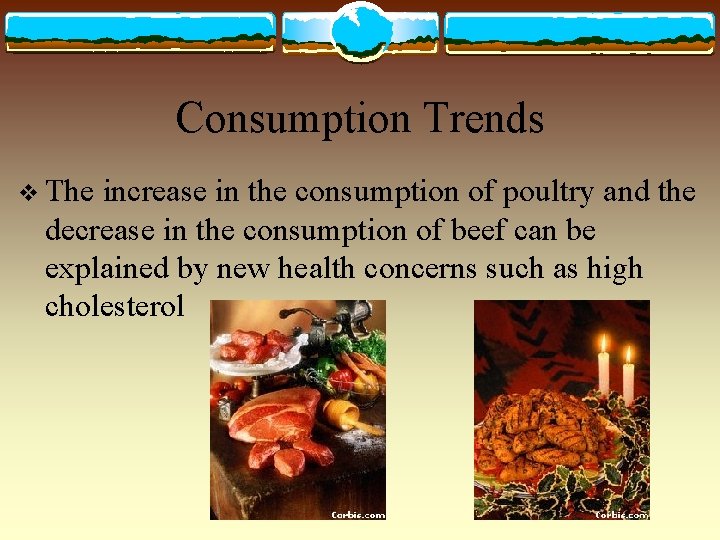 Consumption Trends

❖ The increase in the consumption of poultry and the decrease in the consumption of beef can be explained by new health concerns such as high cholesterol

Corbis.com

Corbis.com